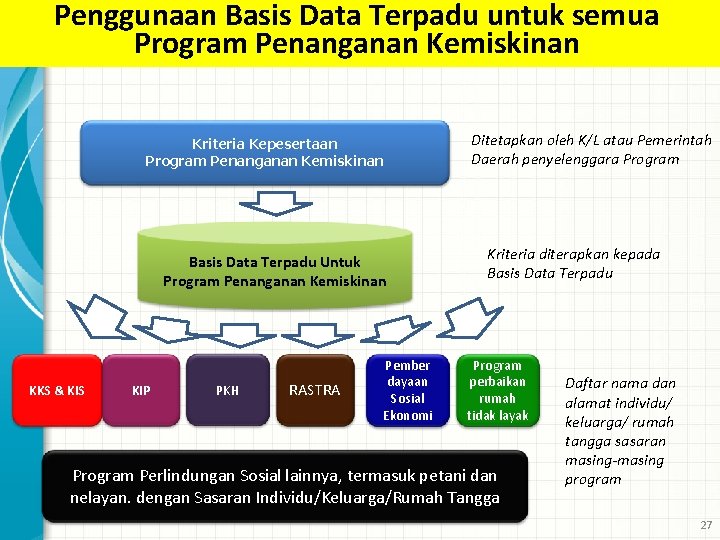 Penggunaan Basis Data Terpadu untuk semua Program Penanganan Kemiskinan

Kriteria Kepesertaan Program Penanganan Kemiskinan

Ditetapkan oleh K/L atau Pemerintah Daerah penyelenggara Program

Basis Data Terpadu Untuk Program Penanganan Kemiskinan

Kriteria diterapkan kepada Basis Data Terpadu

KKS & KIS

KIP

PKH

RASTRA

Pember dayaan Sosial Ekonomi

Program perbaikan rumah tidak layak

Daftar nama dan alamat individu/ keluarga/ rumah tangga sasaran masing-masing program

Program Perlindungan Sosial lainnya, termasuk petani dan nelayan. dengan Sasaran Individu/Keluarga/Rumah Tangga

27